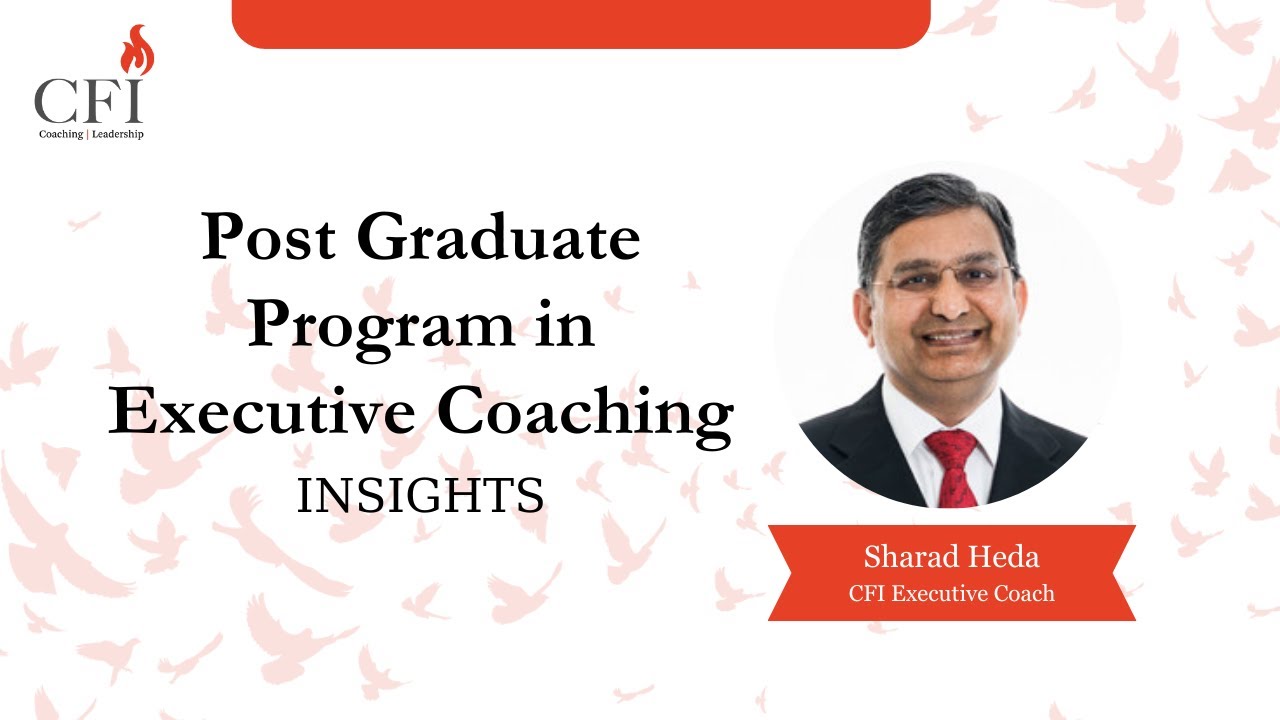 CFI
Coaching | Leadership

Post Graduate Program in Executive Coaching
INSIGHTS

Sharad Heda
CFI Executive Coach